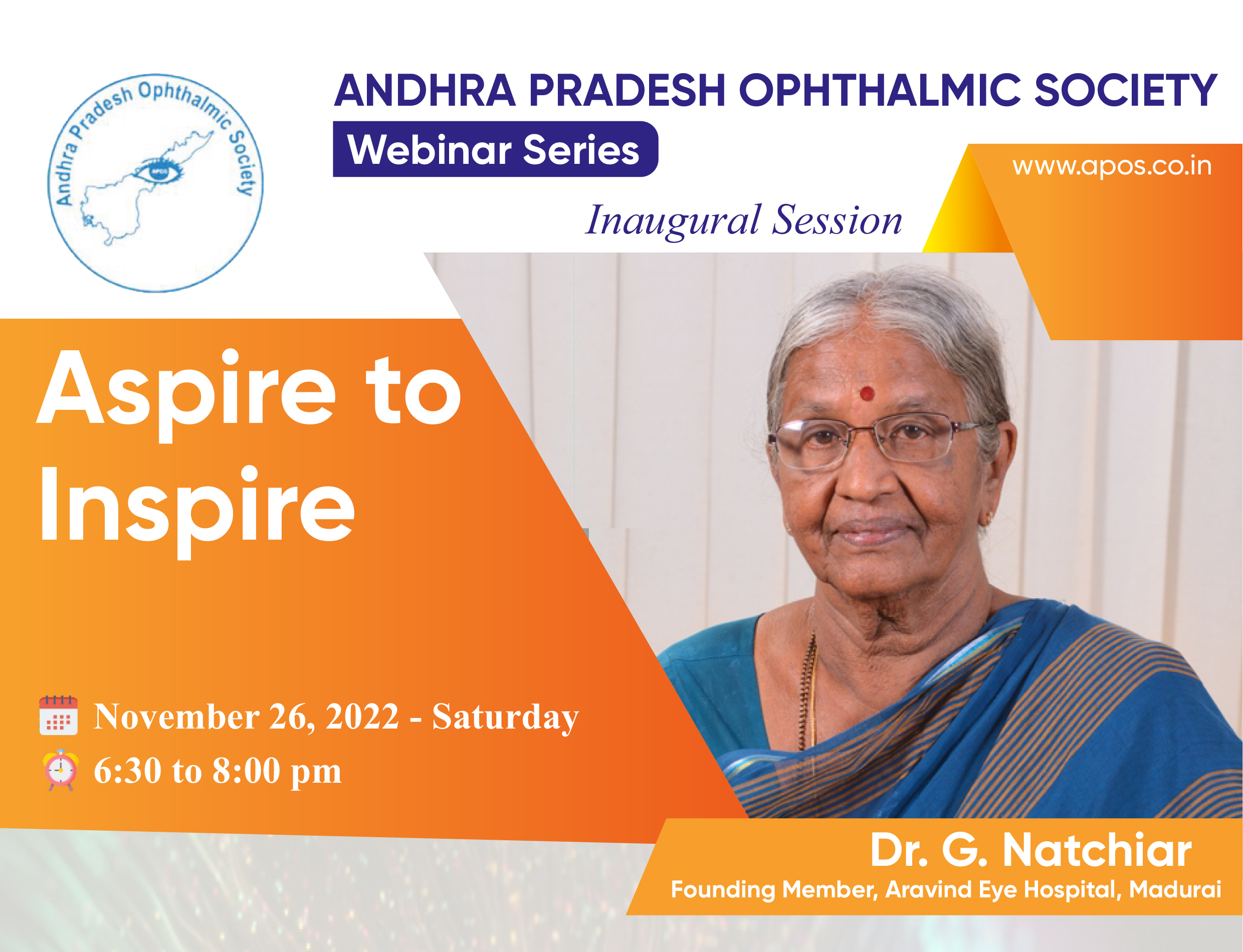 Andhra Pradesh Ophthalmic Society
APOS

ANDHRA PRADESH OPHTHALMIC SOCIETY
Webinar Series

www.apos.co.in

Inaugural Session

Aspire to Inspire

November 26, 2022 - Saturday
6:30 to 8:00 pm

Dr. G. Natchiar
Founding Member, Aravind Eye Hospital, Madurai